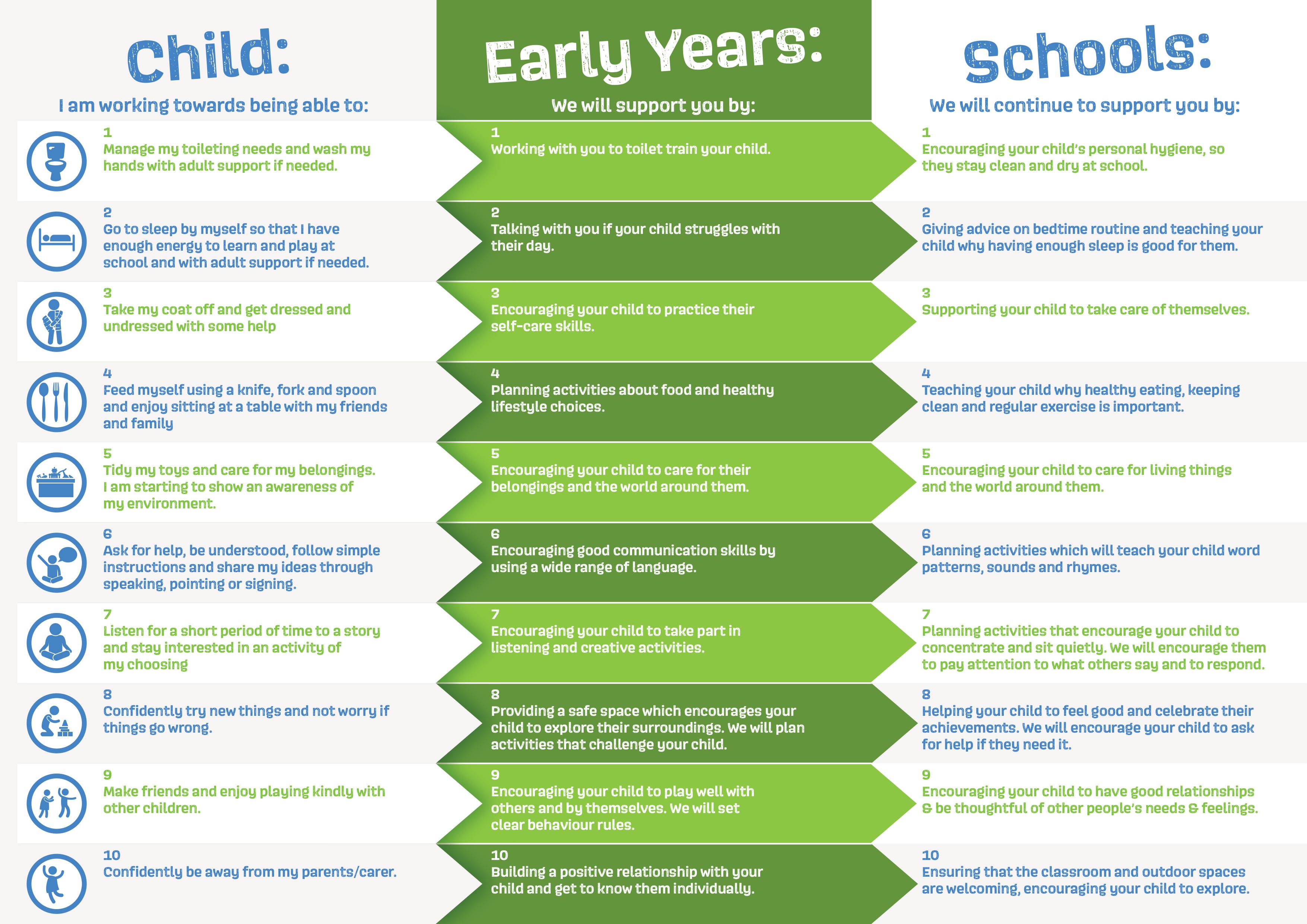 Child:

I am working towards being able to:

1
Manage my toileting needs and wash my hands with adult support if needed.

2
Go to sleep by myself so that I have enough energy to learn and play at school and with adult support if needed.

3
Take my coat off and get dressed and undressed with some help

4
Feed myself using a knife, fork and spoon and enjoy sitting at a table with my friends and family

5
Tidy my toys and care for my belongings. I am starting to show an awareness of my environment.

6
Ask for help, be understood, follow simple instructions and share my ideas through speaking, pointing or signing.

7
Listen for a short period of time to a story and stay interested in an activity of my choosing

8
Confidently try new things and not worry if things go wrong.

9
Make friends and enjoy playing kindly with other children.

10
Confidently be away from my parents/carer.

Early Years:

We will support you by:

1
Working with you to toilet train your child.

2
Talking with you if your child struggles with their day.

3
Encouraging your child to practice their self-care skills.

4
Planning activities about food and healthy lifestyle choices.

5
Encouraging your child to care for their belongings and the world around them.

6
Encouraging good communication skills by using a wide range of language.

7
Encouraging your child to take part in listening and creative activities.

8
Providing a safe space which encourages your child to explore their surroundings. We will plan activities that challenge your child.

9
Encouraging your child to play well with others and by themselves. We will set clear behaviour rules.

10
Building a positive relationship with your child and get to know them individually.

Schools:

We will continue to support you by:

1
Encouraging your child's personal hygiene, so they stay clean and dry at school.

2
Giving advice on bedtime routine and teaching your child why having enough sleep is good for them.

3
Supporting your child to take care of themselves.

4
Teaching your child why healthy eating, keeping clean and regular exercise is important.

5
Encouraging your child to care for living things and the world around them.

6
Planning activities which will teach your child word patterns, sounds and rhymes.

7
Planning activities that encourage your child to concentrate and sit quietly. We will encourage them to pay attention to what others say and to respond.

8
Helping your child to feel good and celebrate their achievements. We will encourage your child to ask for help if they need it.

9
Encouraging your child to have good relationships & be thoughtful of other people's needs & feelings.

10
Ensuring that the classroom and outdoor spaces are welcoming, encouraging your child to explore.